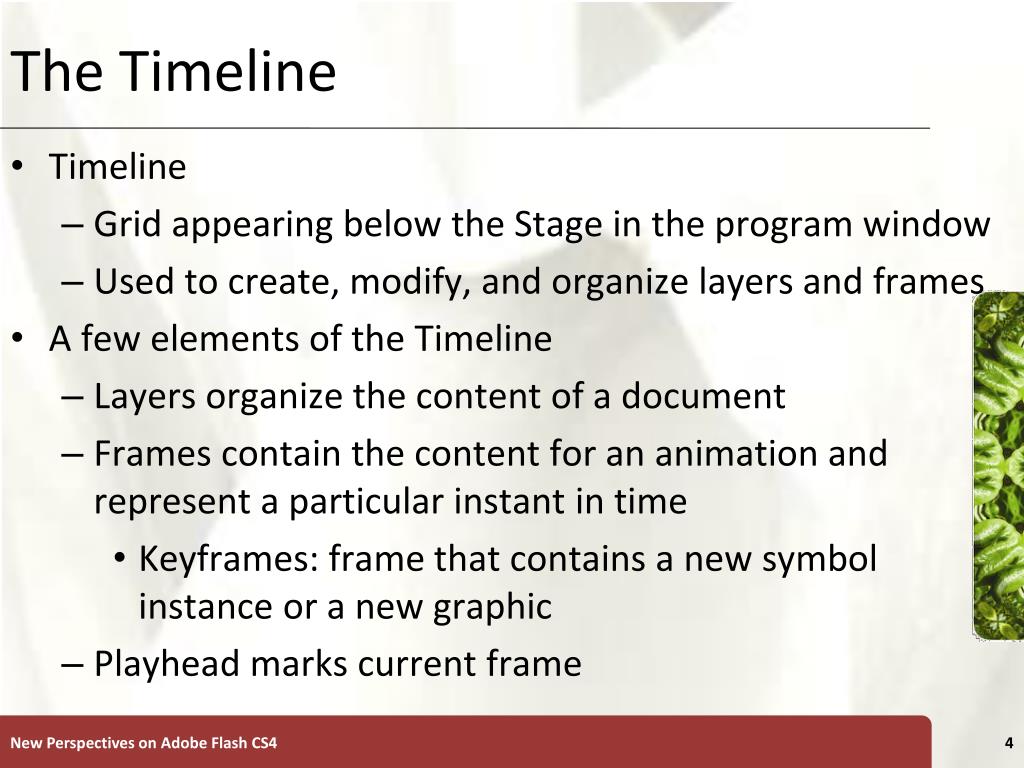 The Timeline

• Timeline
– Grid appearing below the Stage in the program window
– Used to create, modify, and organize layers and frames
• A few elements of the Timeline
– Layers organize the content of a document
– Frames contain the content for an animation and represent a particular instant in time
• Keyframes: frame that contains a new symbol instance or a new graphic
– Playhead marks current frame

New Perspectives on Adobe Flash CS4

4